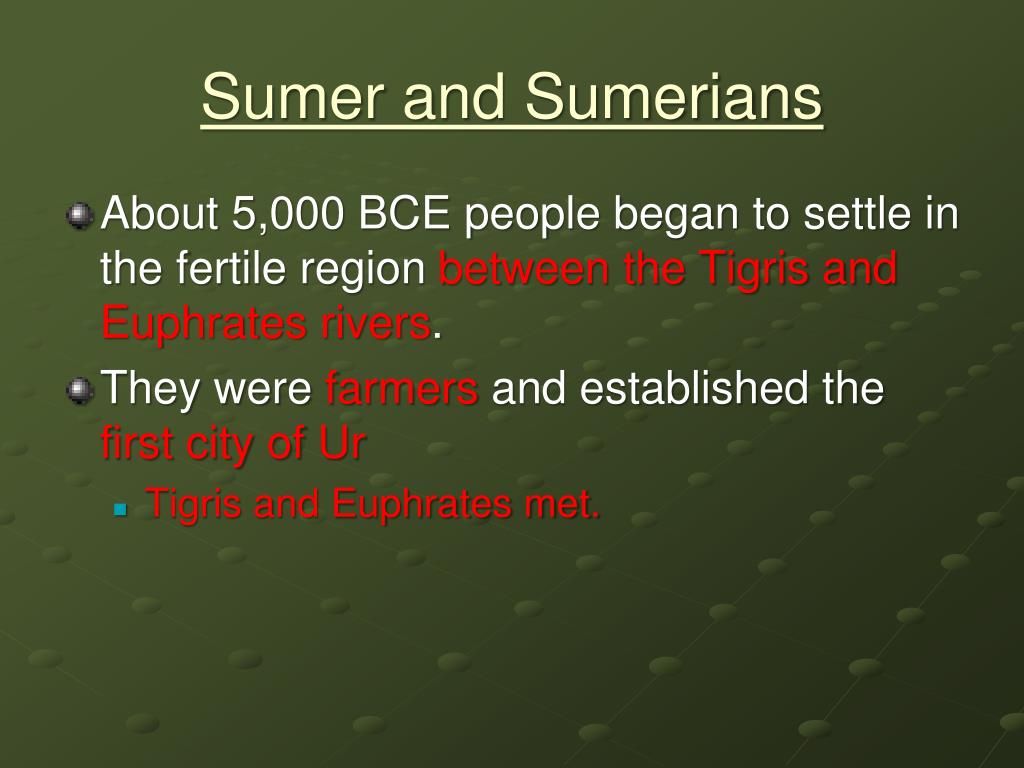 Sumer and Sumerians

About 5,000 BCE people began to settle in the fertile region between the Tigris and Euphrates rivers.

They were farmers and established the first city of Ur

Tigris and Euphrates met.